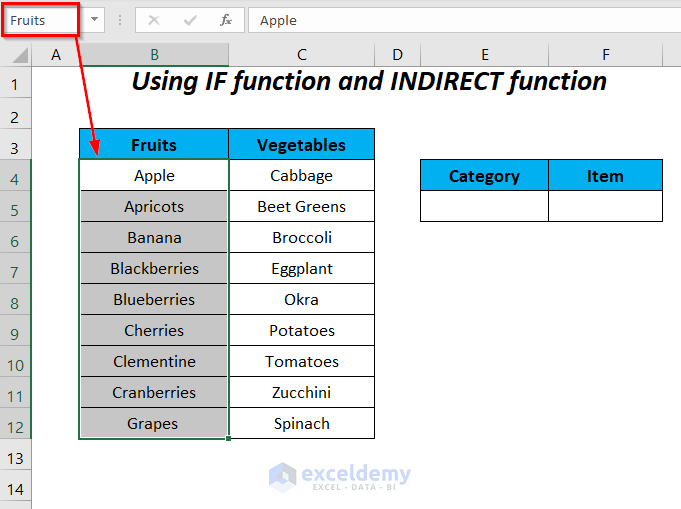 Fruits

$f_x$ Apple

| | A | B | C | D | E | F |
|---|---|---|---|---|---|---|
| 1 | | Using IF function and INDIRECT function | | | | |
| 2 | | | | | | |
| 3 | | Fruits | Vegetables | | | |
| 4 | | Apple | Cabbage | | Category | Item |
| 5 | | Apricots | Beet Greens | | | |
| 6 | | Banana | Broccoli | | | |
| 7 | | Blackberries | Eggplant | | | |
| 8 | | Blueberries | Okra | | | |
| 9 | | Cherries | Potatoes | | | |
| 10 | | Clementine | Tomatoes | | | |
| 11 | | Cranberries | Zucchini | | | |
| 12 | | Grapes | Spinach | | | |
| 13 | | | | | | |
| 14 | | | | | | |

exceldemy
EXCEL · DATA · BI